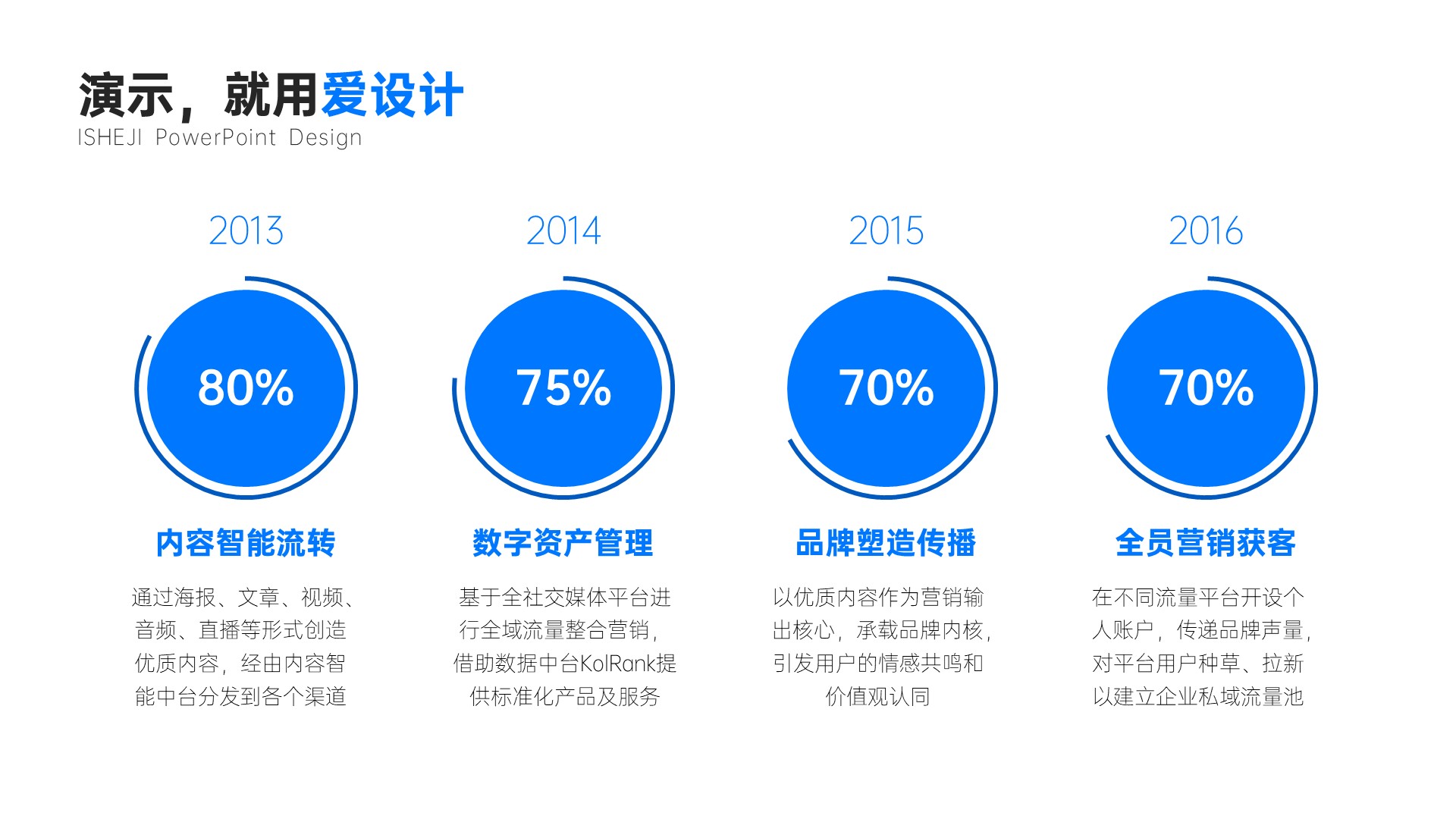 演示，就用爱设计
ISHEJI PowerPoint Design

2013

80%

内容智能流转

通过海报、文章、视频、音频、直播等形式创造优质内容，经由内容智能中台分发到各个渠道

2014

75%

数字资产管理

基于全社交媒体平台进行全域流量整合营销，借助数据中台KolRank提供标准化产品及服务

2015

70%

品牌塑造传播

以优质内容作为营销输出核心，承载品牌内核，引发用户的情感共鸣和价值观认同

2016

70%

全员营销获客

在不同流量平台开设个人账户，传递品牌声量，对平台用户种草、拉新以建立企业私域流量池